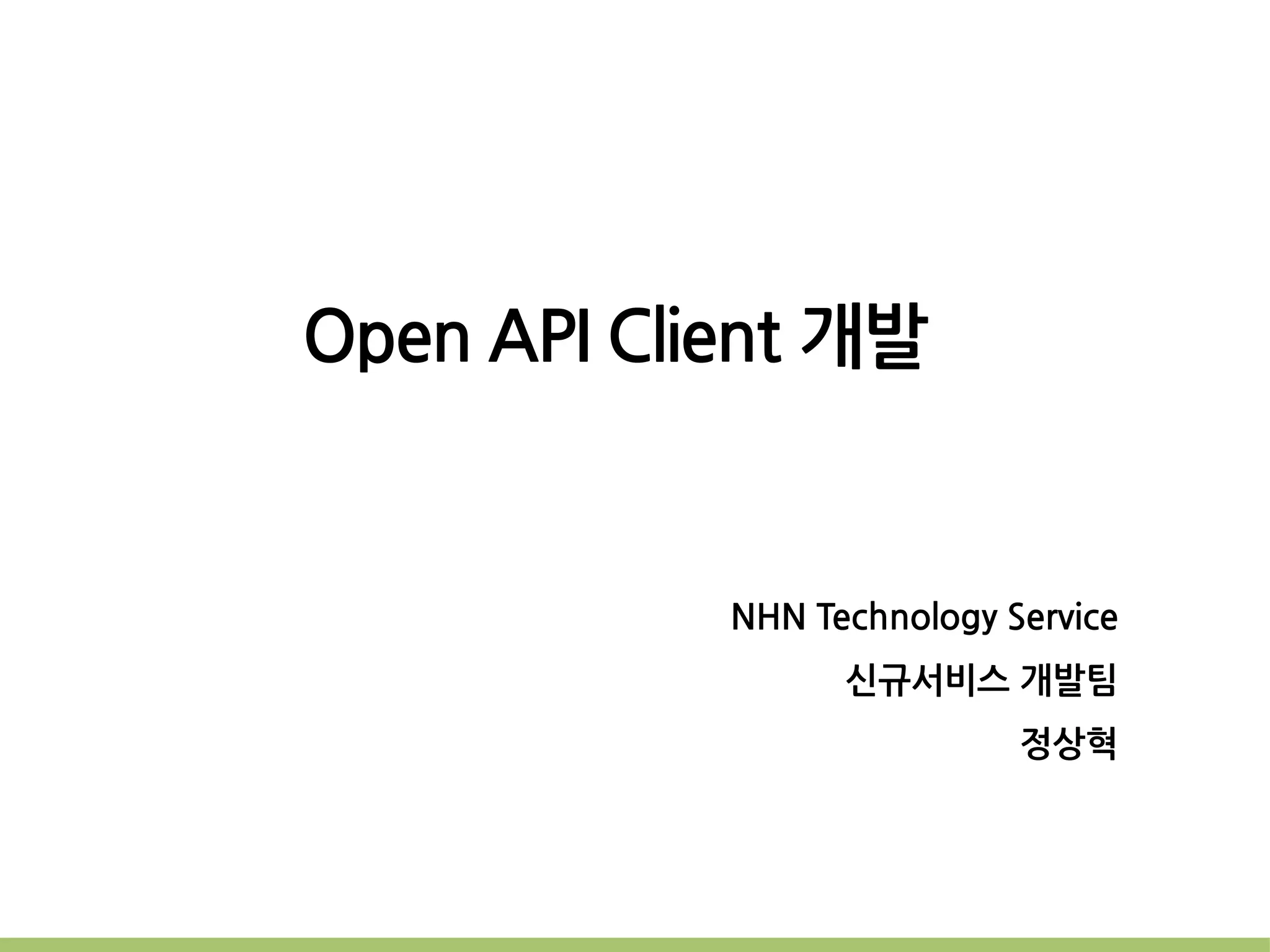 Open API Client 개발

NHN Technology Service

신규서비스 개발팀

정상혁